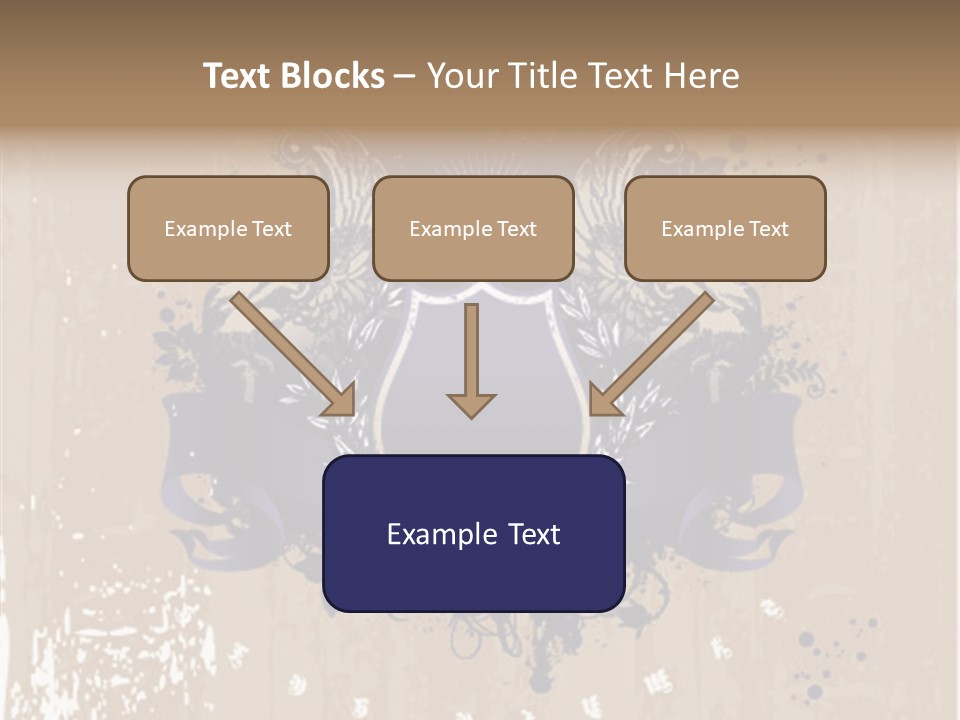 Text Blocks – Your Title Text Here

Example Text

Example Text

Example Text

Example Text